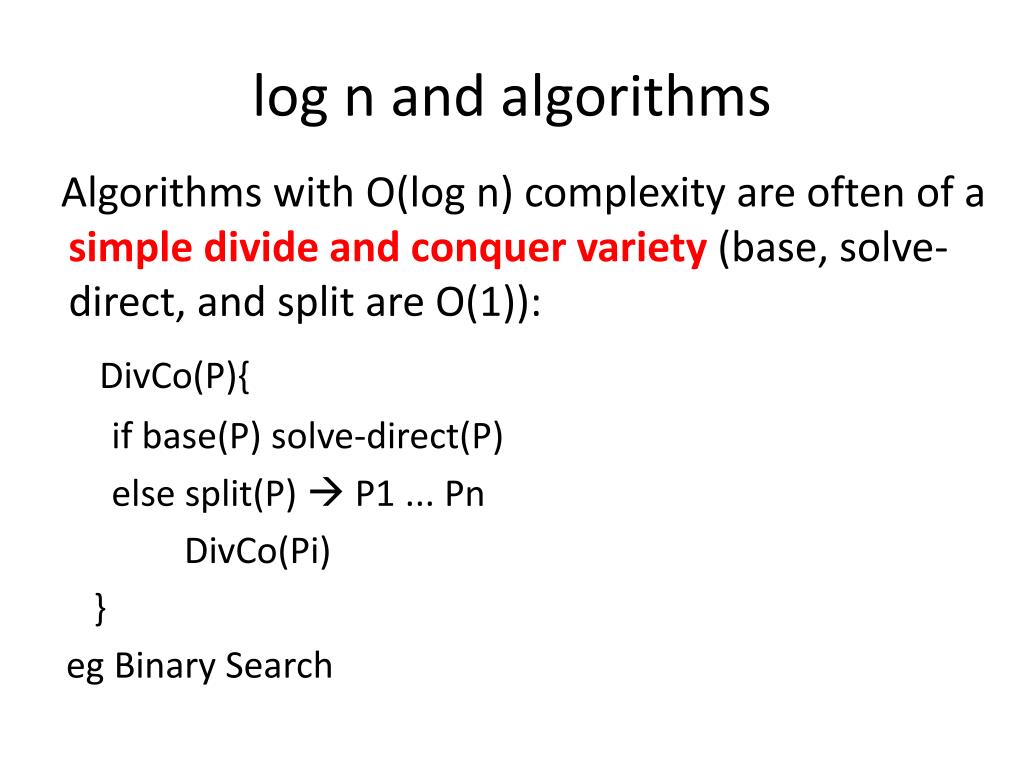 log n and algorithms

Algorithms with O(log n) complexity are often of a simple divide and conquer variety (base, solve-direct, and split are O(1)):

DivCo(P){
if base(P) solve-direct(P)
else split(P) → P1 ... Pn
DivCo(Pi)
}

eg Binary Search